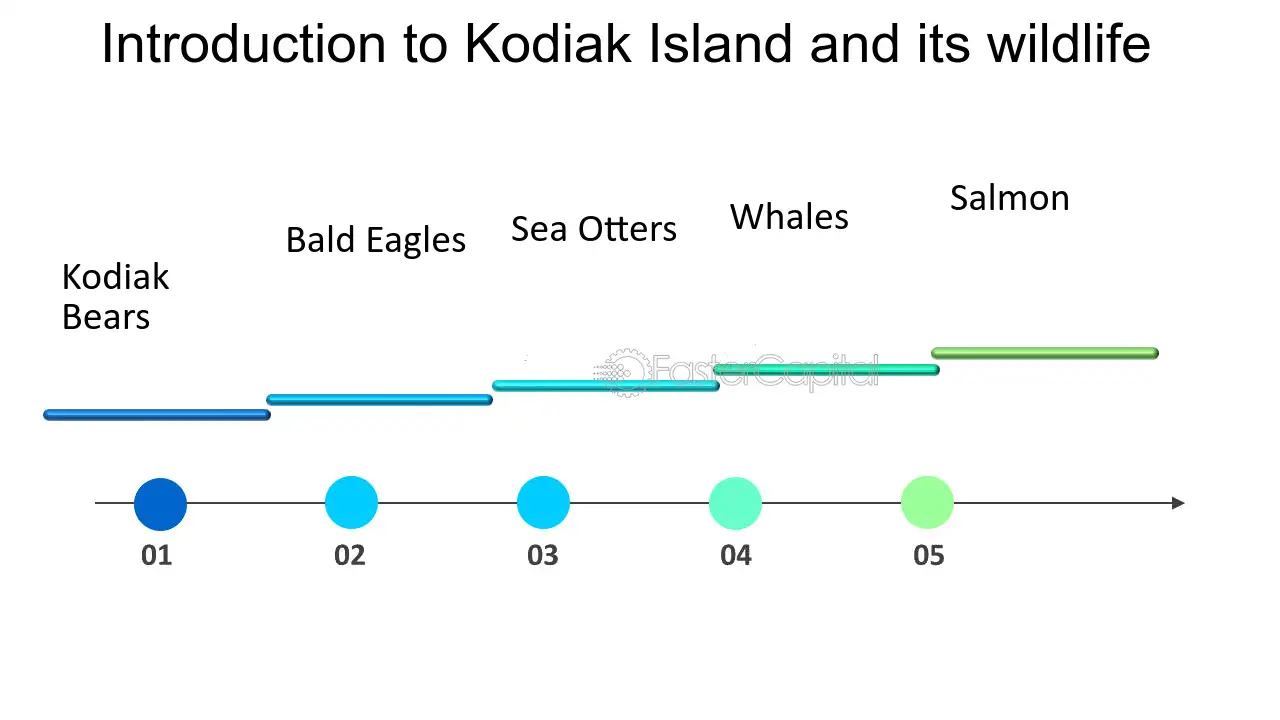 Introduction to Kodiak Island and its wildlife

Kodiak Bears

Bald Eagles

Sea Otters

Whales

Salmon

FasterCapital

01

02

03

04

05